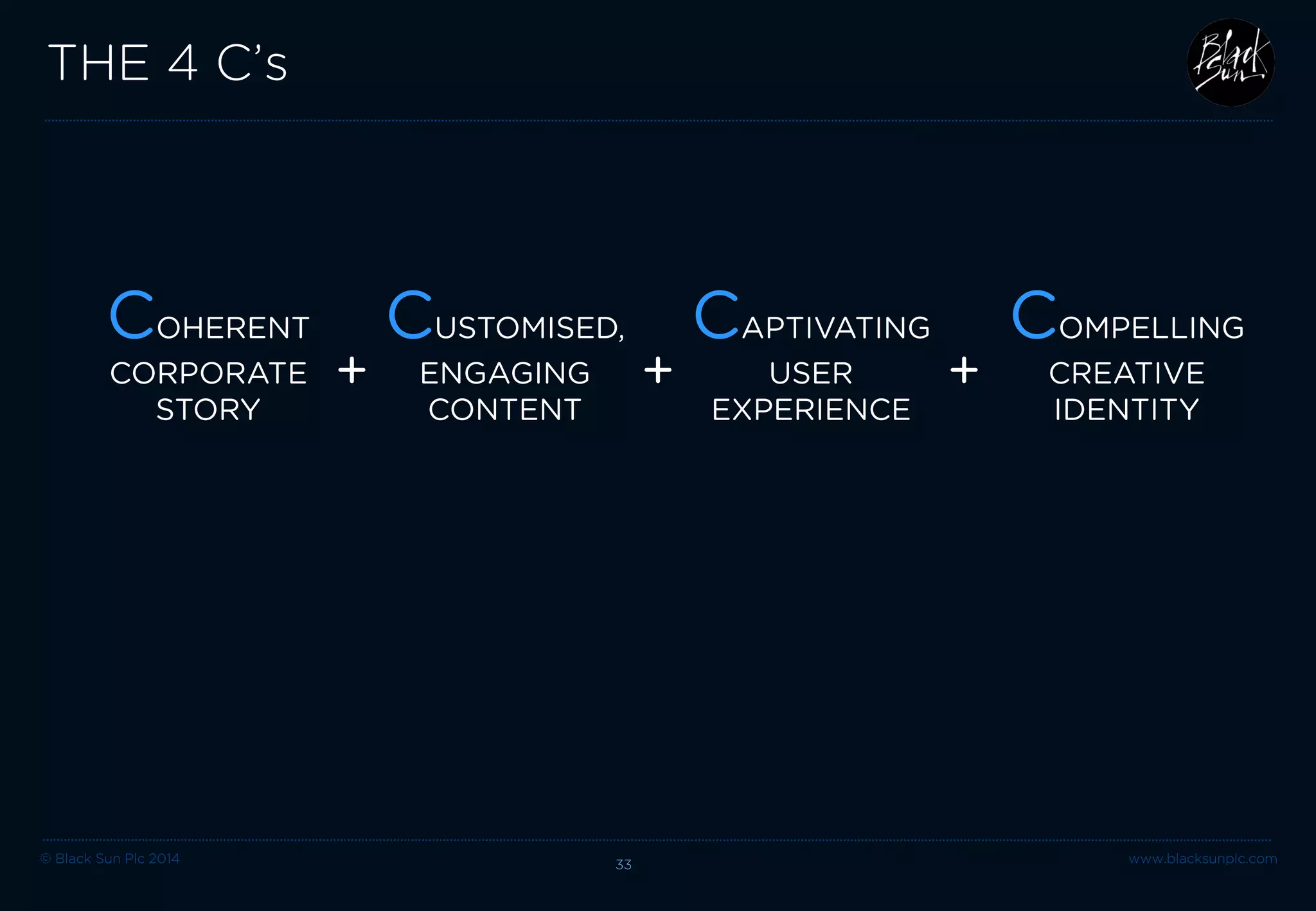 THE 4 C's

Black Sun

COHERENT CORPORATE STORY + CUSTOMISED, ENGAGING CONTENT + CAPTIVATING USER EXPERIENCE + COMPELLING CREATIVE IDENTITY

© Black Sun Plc 2014

33

www.blacksunplc.com